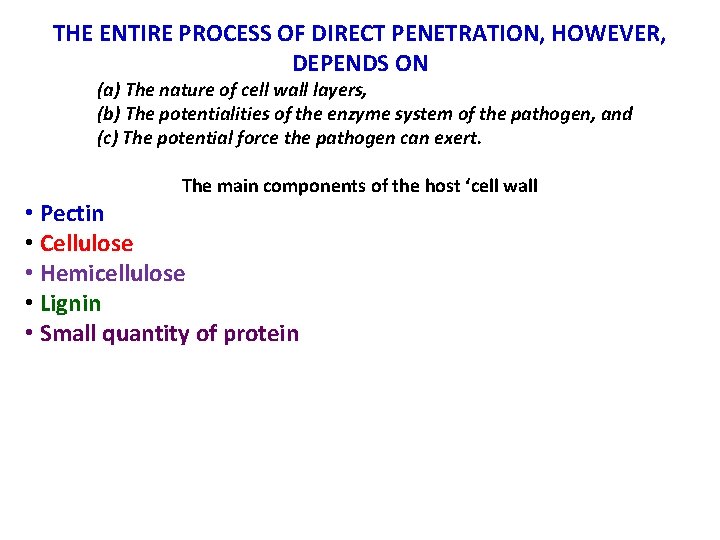 THE ENTIRE PROCESS OF DIRECT PENETRATION, HOWEVER, DEPENDS ON

(a) The nature of cell wall layers,
(b) The potentialities of the enzyme system of the pathogen, and
(c) The potential force the pathogen can exert.

The main components of the host ‘cell wall

• Pectin
• Cellulose
• Hemicellulose
• Lignin
• Small quantity of protein